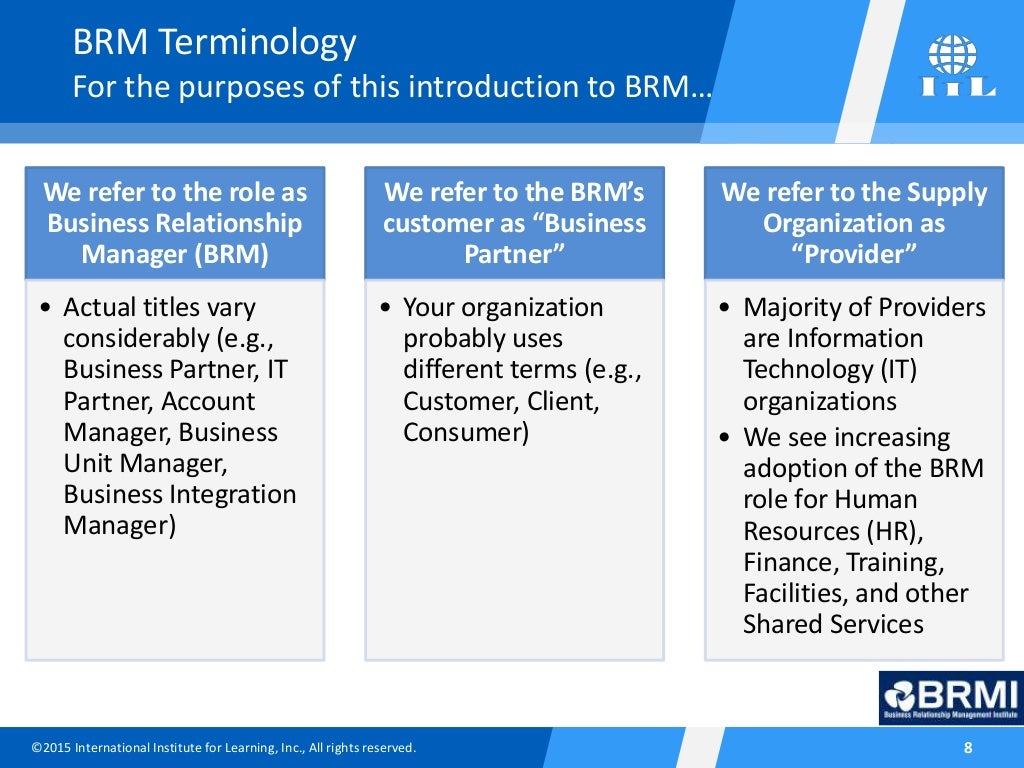 BRM Terminology
For the purposes of this introduction to BRM…

IIL

We refer to the role as Business Relationship Manager (BRM)

• Actual titles vary considerably (e.g., Business Partner, IT Partner, Account Manager, Business Unit Manager, Business Integration Manager)

We refer to the BRM's customer as "Business Partner"

• Your organization probably uses different terms (e.g., Customer, Client, Consumer)

We refer to the Supply Organization as "Provider"

• Majority of Providers are Information Technology (IT) organizations
• We see increasing adoption of the BRM role for Human Resources (HR), Finance, Training, Facilities, and other Shared Services

BRMI
Business Relationship Management Institute

©2015 International Institute for Learning, Inc., All rights reserved.

8